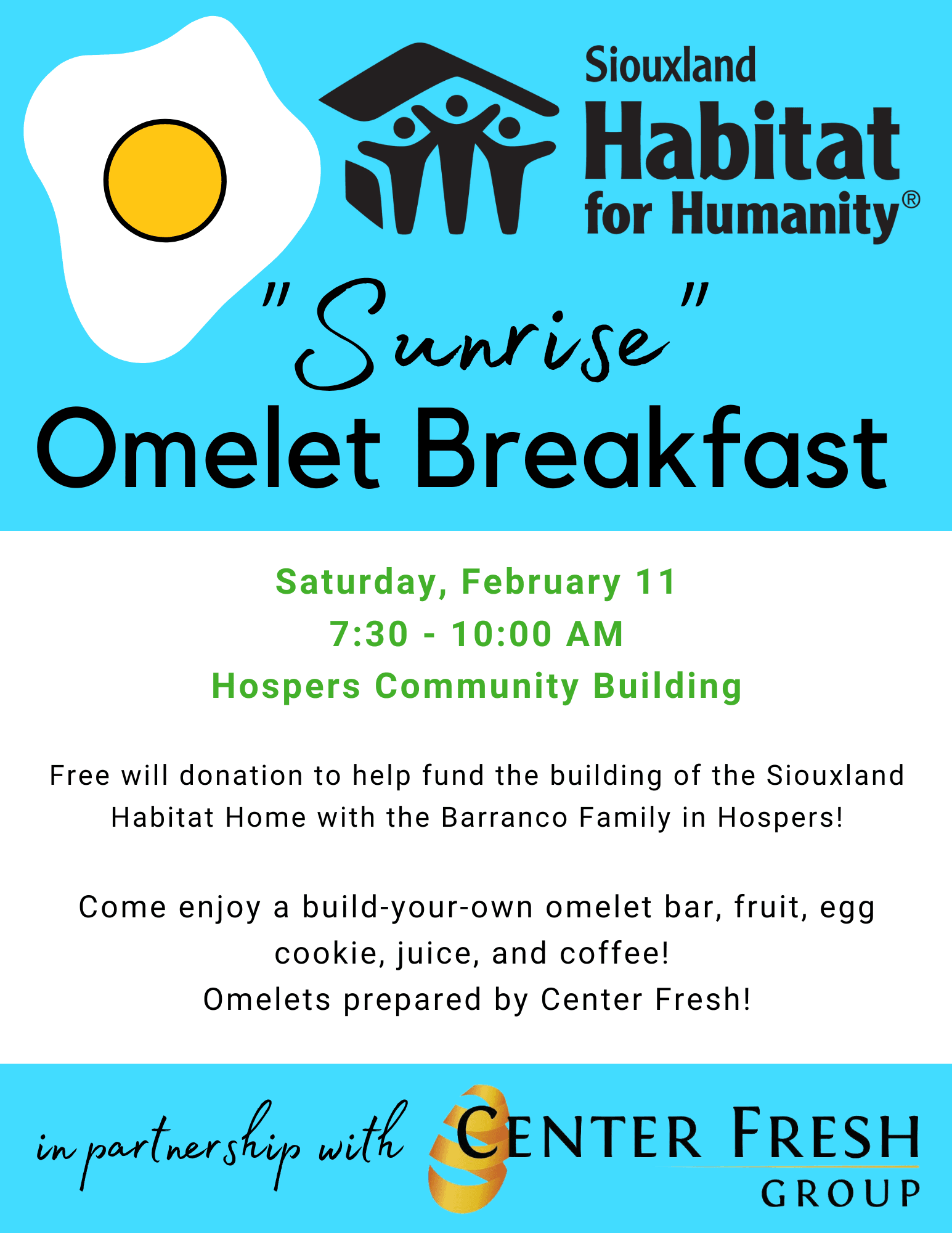 Siouxland Habitat for Humanity®

"Sunrise"

Omelet Breakfast

Saturday, February 11
7:30 - 10:00 AM
Hospers Community Building

Free will donation to help fund the building of the Siouxland Habitat Home with the Barranco Family in Hospers!

Come enjoy a build-your-own omelet bar, fruit, egg cookie, juice, and coffee!
Omelets prepared by Center Fresh!

in partnership with CENTER FRESH GROUP